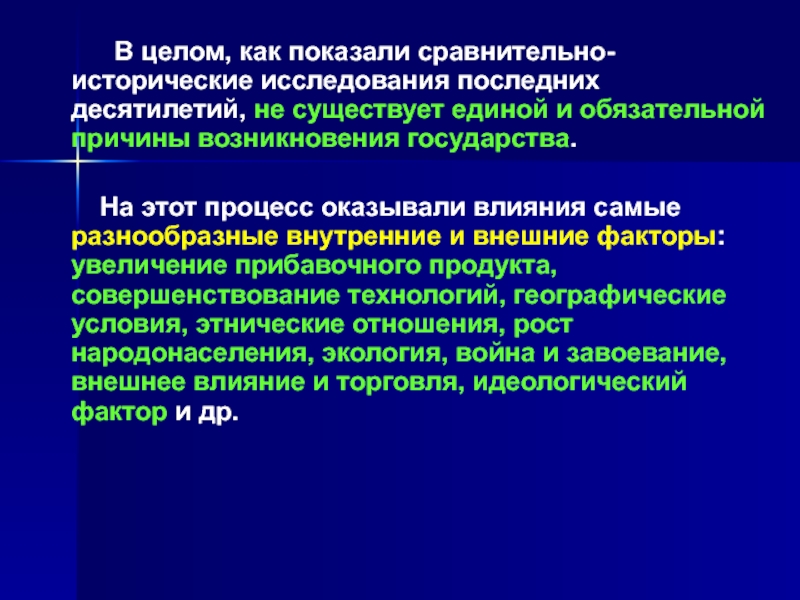 В целом, как показали сравнительно-исторические исследования последних десятилетий, не существует единой и обязательной причины возникновения государства.

На этот процесс оказывали влияния самые разнообразные внутренние и внешние факторы: увеличение прибавочного продукта, совершенствование технологий, географические условия, этнические отношения, рост народонаселения, экология, война и завоевание, внешнее влияние и торговля, идеологический фактор и др.